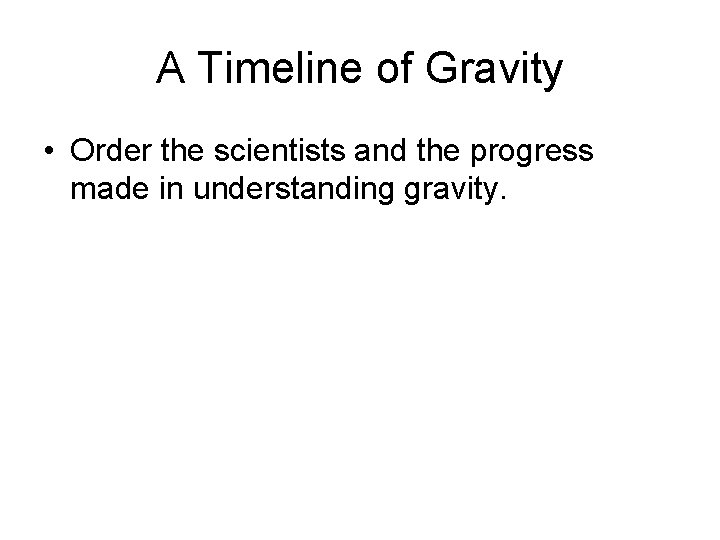 A Timeline of Gravity

• Order the scientists and the progress made in understanding gravity.